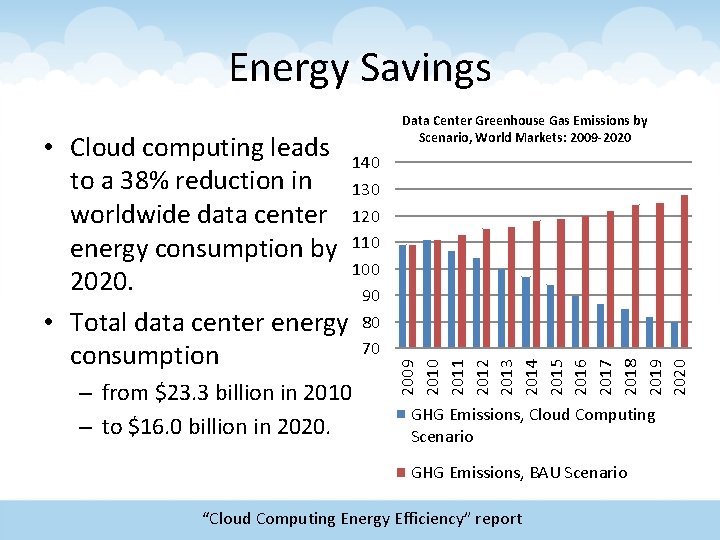 Energy Savings

• Cloud computing leads to a 38% reduction in worldwide data center energy consumption by 2020.

• Total data center energy consumption

– from \$23.3 billion in 2010

– to \$16.0 billion in 2020.

Data Center Greenhouse Gas Emissions by Scenario, World Markets: 2009-2020

140
130
120
110
100
90
80
70

2009 2010 2011 2012 2013 2014 2015 2016 2017 2018 2019 2020

GHG Emissions, Cloud Computing Scenario

GHG Emissions, BAU Scenario

“Cloud Computing Energy Efficiency” report